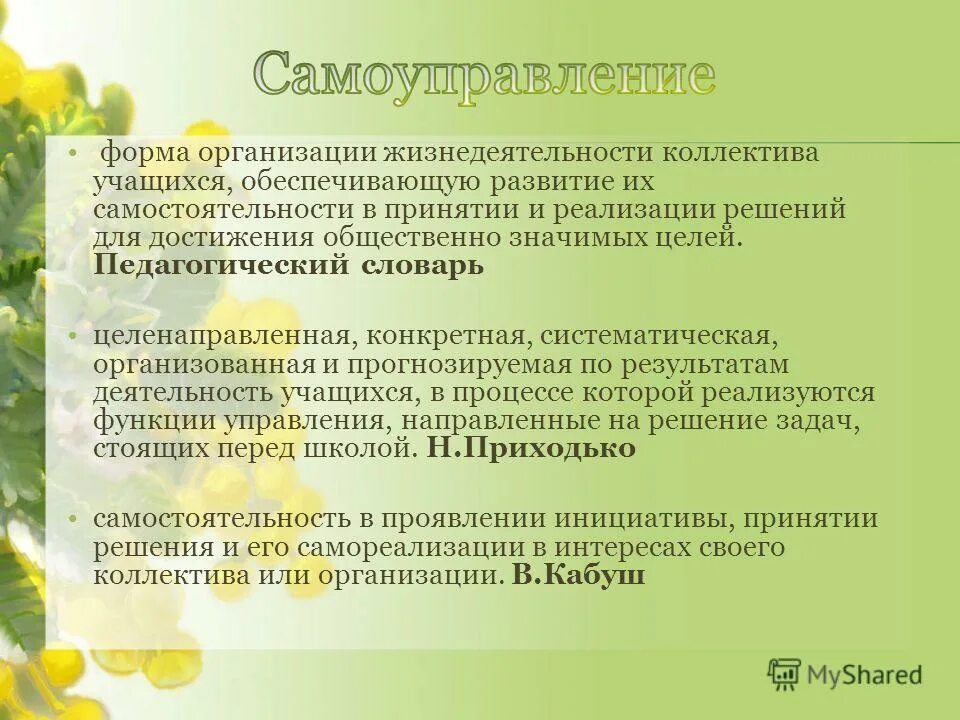 Самоуправление

• форма организации жизнедеятельности коллектива учащихся, обеспечивающую развитие их самостоятельности в принятии и реализации решений для достижения общественно значимых целей. Педагогический словарь

• целенаправленная, конкретная, систематическая, организованная и прогнозируемая по результатам деятельность учащихся, в процессе которой реализуются функции управления, направленные на решение задач, стоящих перед школой. Н.Приходько

• самостоятельность в проявлении инициативы, принятии решения и его самореализации в интересах своего коллектива или организации. В.Кабуш

MyShared